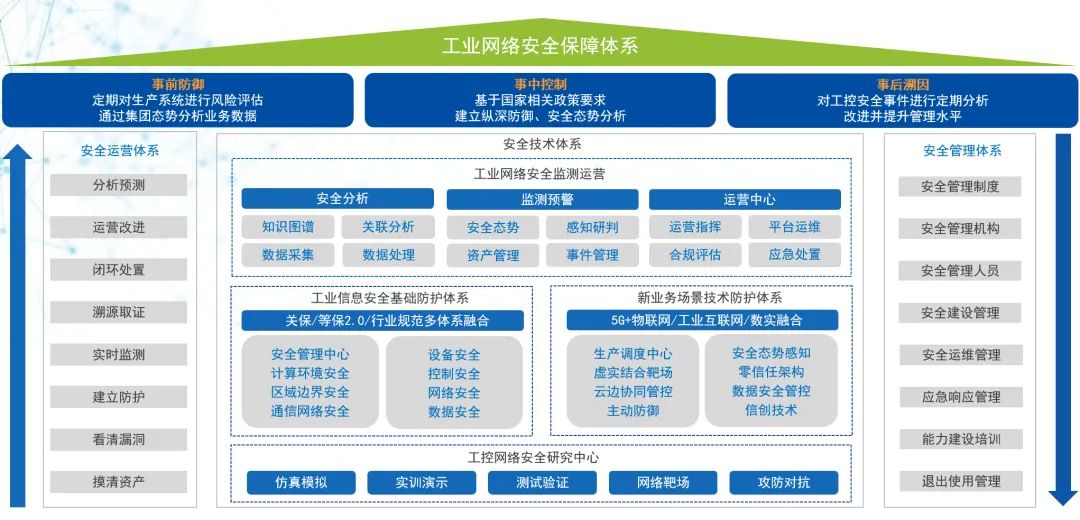 工业网络安全保障体系

事前防御
定期对生产系统进行风险评估
通过集团态势分析业务数据

事中控制
基于国家相关政策要求
建立纵深防御、安全态势分析

事后溯因
对工控安全事件进行定期分析
改进并提升管理水平

安全运营体系
分析预测
运营改进
闭环处置
溯源取证
实时监测
建立防护
看清漏洞
摸清资产

安全技术体系

工业网络安全监测运营
安全分析
知识图谱
关联分析
数据采集
数据处理
监测预警
安全态势
感知研判
资产管理
事件管理
运营中心
运营指挥
平台运维
合规评估
应急处置

工业信息安全基础防护体系
关保/等保2.0/行业规范多体系融合
安全管理中心
计算环境安全
区域边界安全
通信网络安全
设备安全
控制安全
网络安全
数据安全

新业务场景技术防护体系
5G+物联网/工业互联网/数实融合
生产调度中心
虚实结合靶场
云边协同管控
主动防御
安全态势感知
零信任架构
数据安全管控
信创技术

工控网络安全研究中心
仿真模拟
实训演示
测试验证
网络靶场
攻防对抗

安全管理体系
安全管理制度
安全管理机构
安全管理人员
安全建设管理
安全运维管理
应急响应管理
能力建设培训
退出使用管理